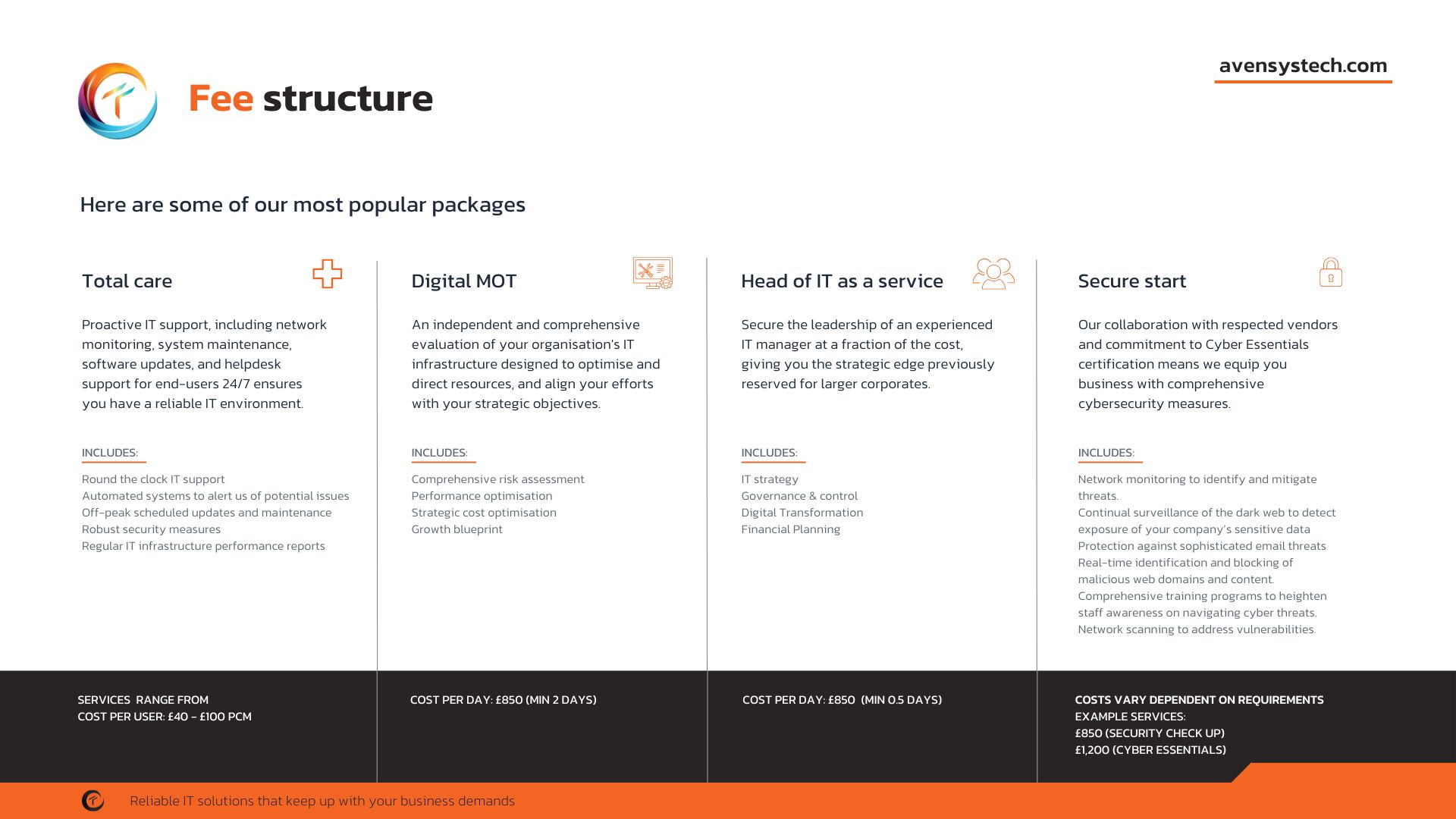 Fee structure

avensystech.com

Here are some of our most popular packages

Total care

Proactive IT support, including network monitoring, system maintenance, software updates, and helpdesk support for end-users 24/7 ensures you have a reliable IT environment.

INCLUDES:

Round the clock IT support
Automated systems to alert us of potential issues
Off-peak scheduled updates and maintenance
Robust security measures
Regular IT infrastructure performance reports

SERVICES RANGE FROM
COST PER USER: £40 - £100 PCM

Digital MOT

An independent and comprehensive evaluation of your organisation's IT infrastructure designed to optimise and direct resources, and align your efforts with your strategic objectives.

INCLUDES:

Comprehensive risk assessment
Performance optimisation
Strategic cost optimisation
Growth blueprint

COST PER DAY: £850 (MIN 2 DAYS)

Head of IT as a service

Secure the leadership of an experienced IT manager at a fraction of the cost, giving you the strategic edge previously reserved for larger corporates.

INCLUDES:

IT strategy
Governance & control
Digital Transformation
Financial Planning

COST PER DAY: £850 (MIN 0.5 DAYS)

Secure start

Our collaboration with respected vendors and commitment to Cyber Essentials certification means we equip you business with comprehensive cybersecurity measures.

INCLUDES:

Network monitoring to identify and mitigate threats.
Continual surveillance of the dark web to detect exposure of your company's sensitive data
Protection against sophisticated email threats
Real-time identification and blocking of malicious web domains and content.
Comprehensive training programs to heighten staff awareness on navigating cyber threats.
Network scanning to address vulnerabilities.

COSTS VARY DEPENDENT ON REQUIREMENTS
EXAMPLE SERVICES:
£850 (SECURITY CHECK UP)
£1,200 (CYBER ESSENTIALS)

Reliable IT solutions that keep up with your business demands